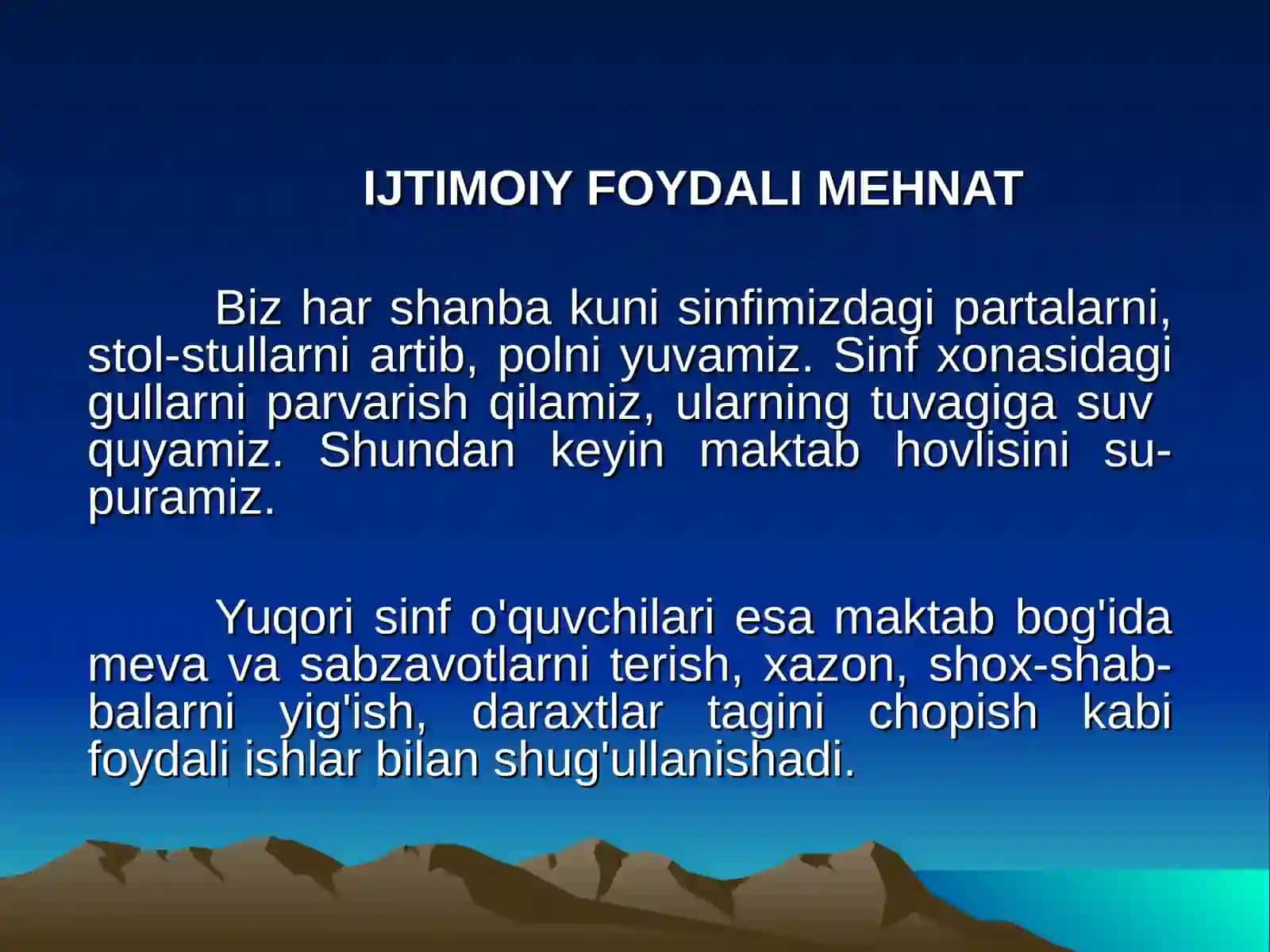 IJTIMOIY FOYDALI MEHNAT

Biz har shanba kuni sinfimizdagi partalarni, stol-stullarni artib, polni yuvamiz. Sinf xonasidagi gullarni parvarish qilamiz, ularning tuvagiga suv quyamiz. Shundan keyin maktab hovlisini supuramiz.

Yuqori sinf o'quvchilari esa maktab bog'ida meva va sabzavotlarni terish, xazon, shox-shabbalarni yig'ish, daraxtlar tagini chopish kabi foydali ishlar bilan shug'ullanishadi.